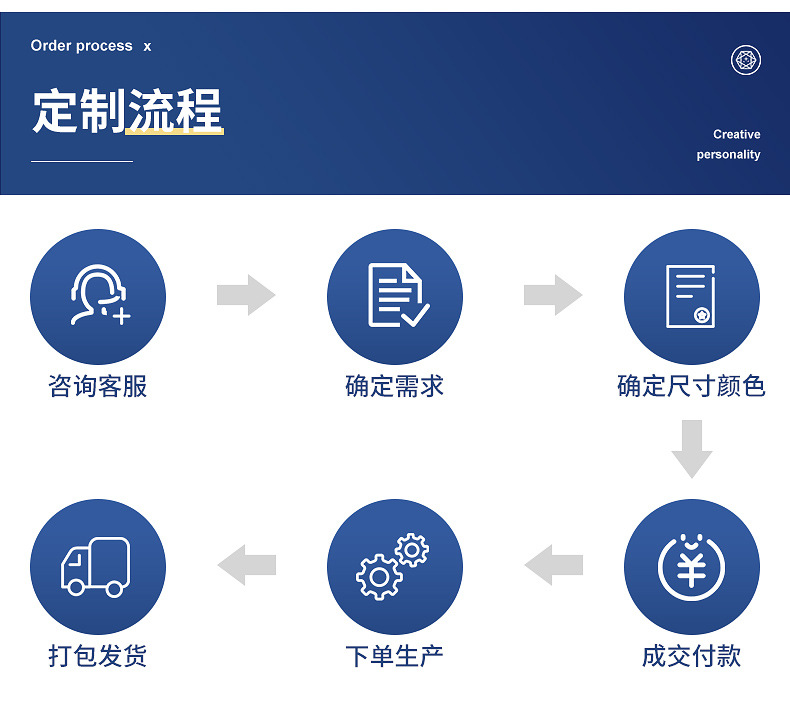 Order process x

定制流程

Creative personality

咨询客服

确定需求

确定尺寸颜色

成交付款

下单生产

打包发货